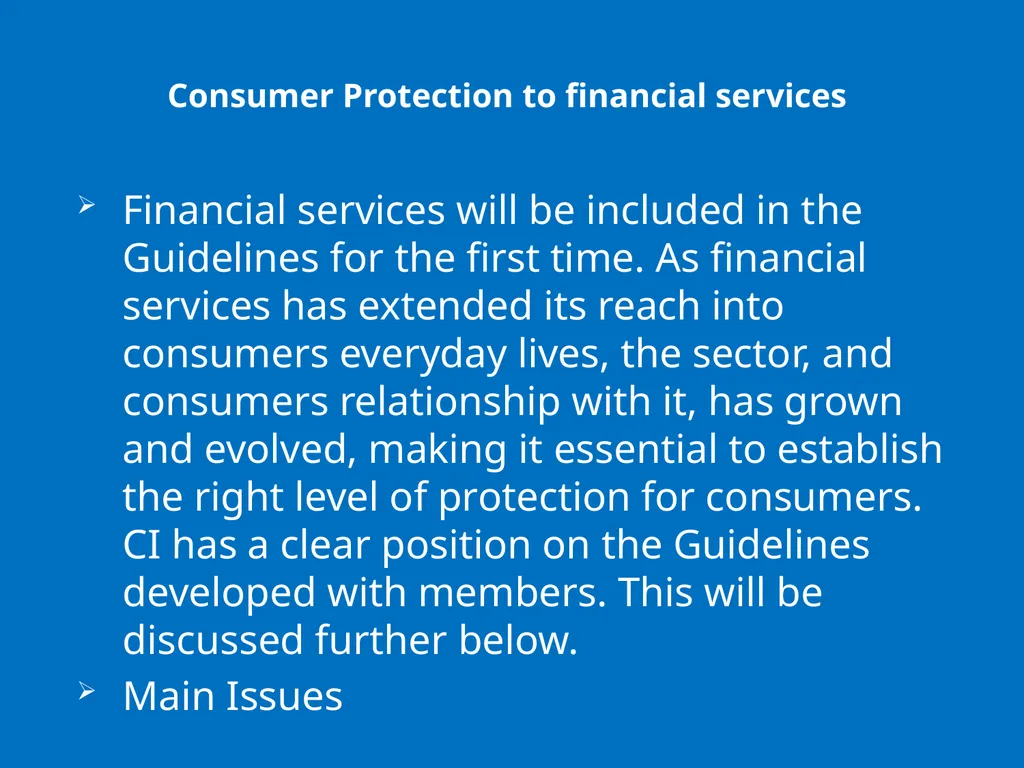 Consumer Protection to financial services

➢ Financial services will be included in the Guidelines for the first time. As financial services has extended its reach into consumers everyday lives, the sector, and consumers relationship with it, has grown and evolved, making it essential to establish the right level of protection for consumers. CI has a clear position on the Guidelines developed with members. This will be discussed further below.

➢ Main Issues